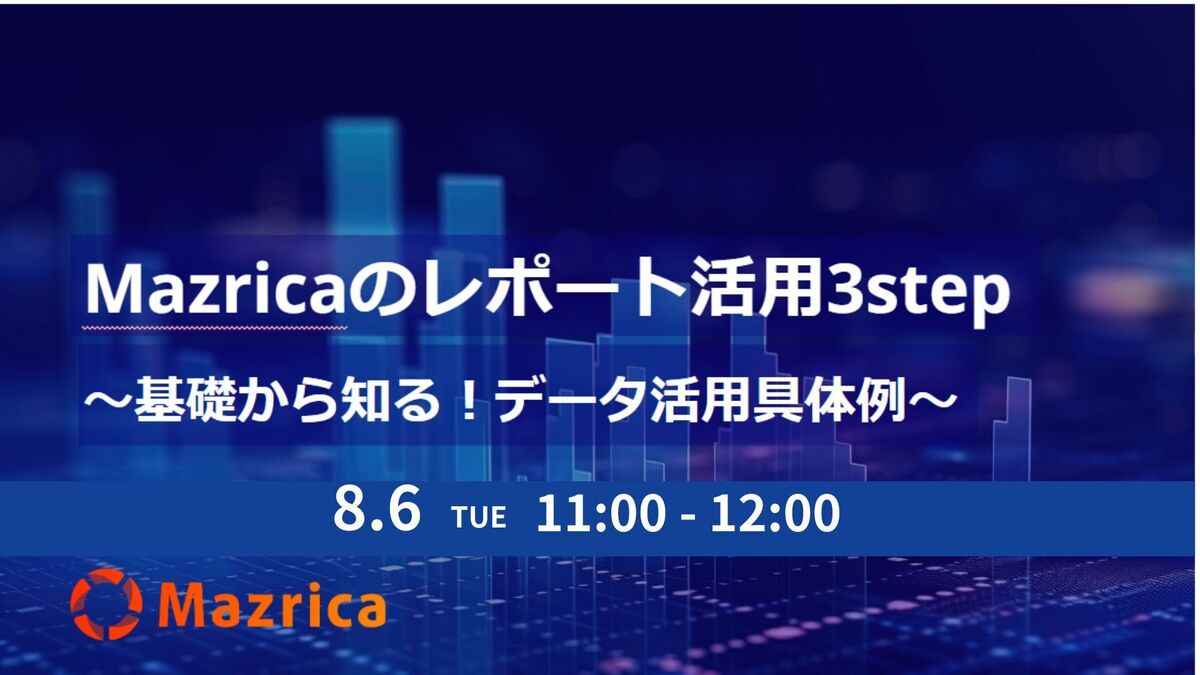 Mazricaのレポート活用3step

～基礎から知る！データ活用具体例～

8.6 TUE 11:00 - 12:00

Mazrica